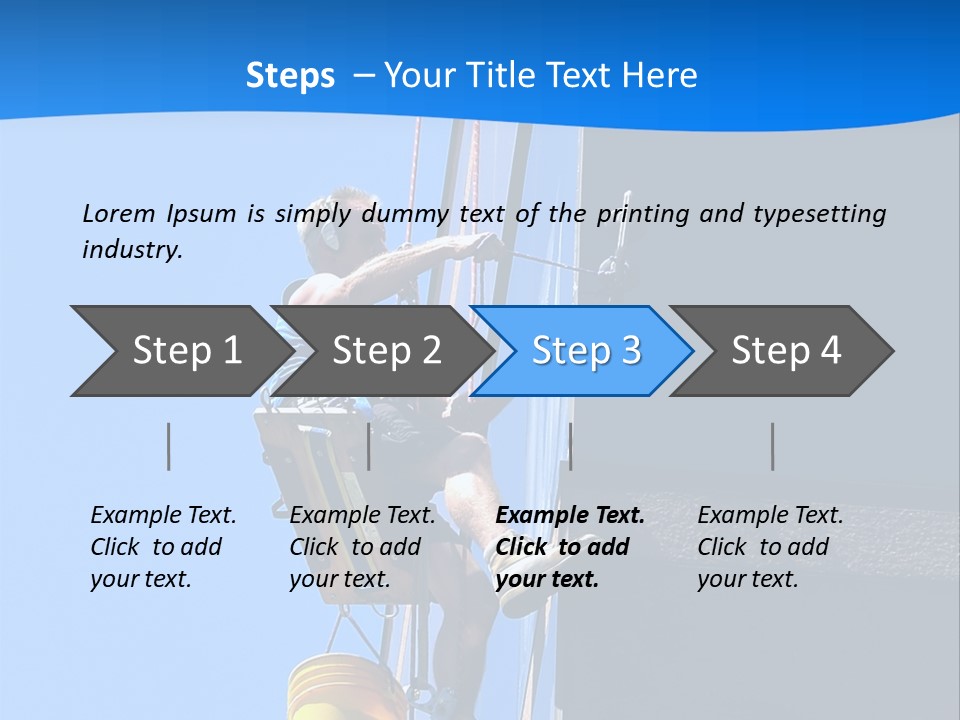 Steps – Your Title Text Here

Lorem Ipsum is simply dummy text of the printing and typesetting industry.

Step 1

Step 2

Step 3

Step 4

Example Text. Click to add your text.

Example Text. Click to add your text.

Example Text. Click to add your text.

Example Text. Click to add your text.